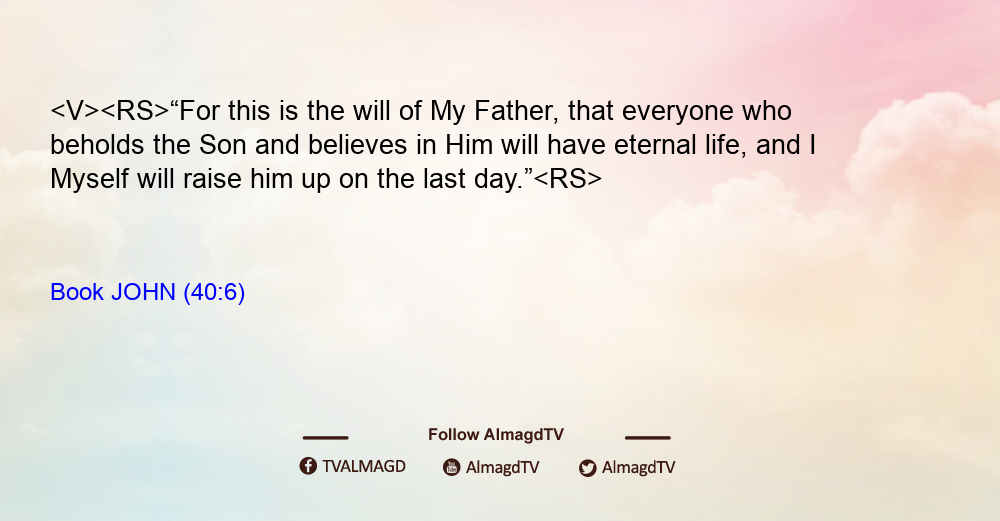 <V><RS>“For this is the will of My Father, that everyone who beholds the Son and believes in Him will have eternal life, and I Myself will raise him up on the last day.”<RS>

Book JOHN (40:6)

Follow AlmagdTV

TVALMAGD AlmagdTV AlmagdTV